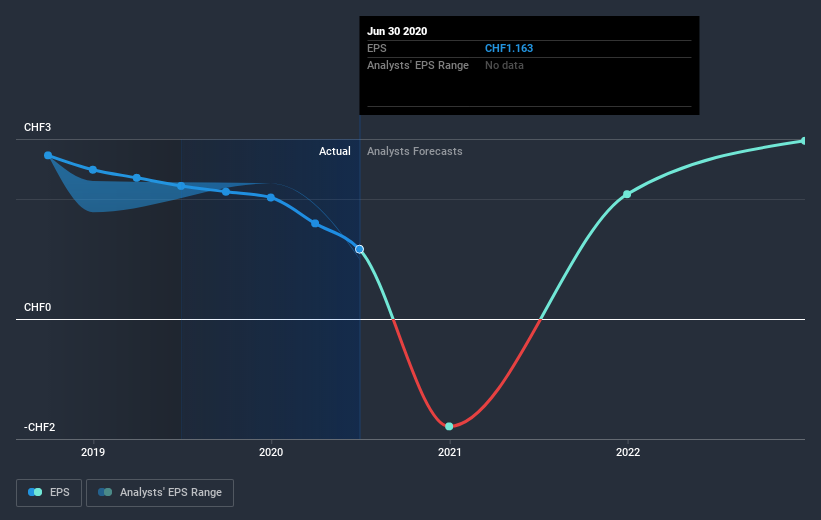 Jun 30 2020
EPS CHF1.163
Analysts' EPS Range No data

CHF3
Actual
Analysts Forecasts
CHF0
-CHF2
2019
2020
2021
2022

EPS
Analysts' EPS Range